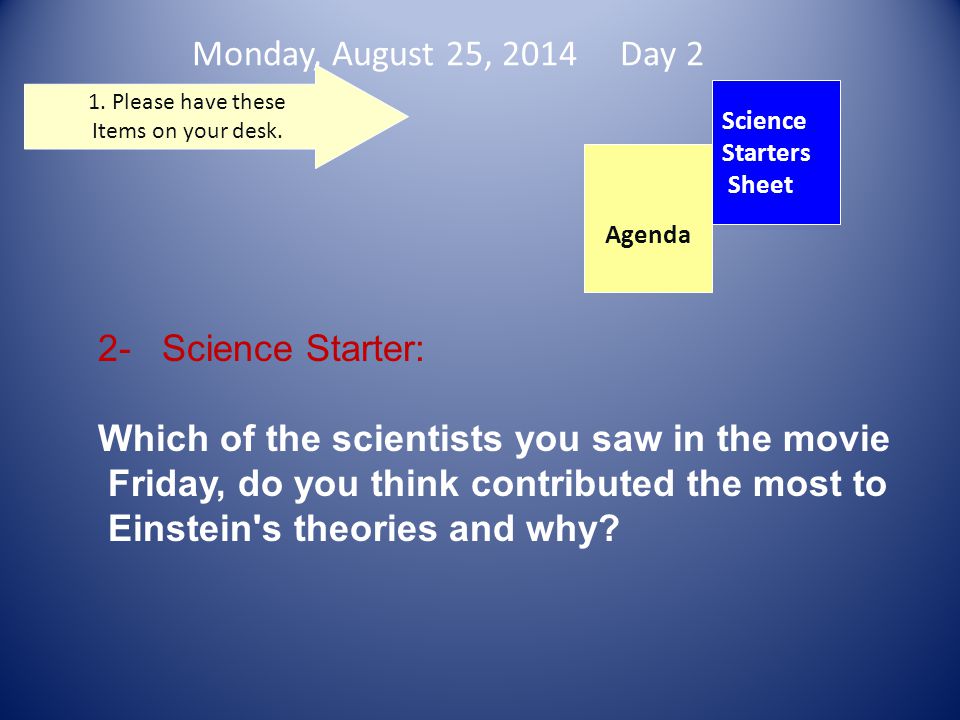 Monday, August 25, 2014 Day 2

1. Please have these Items on your desk.

Science Starters Sheet

Agenda

2- Science Starter:

Which of the scientists you saw in the movie Friday, do you think contributed the most to Einstein's theories and why?